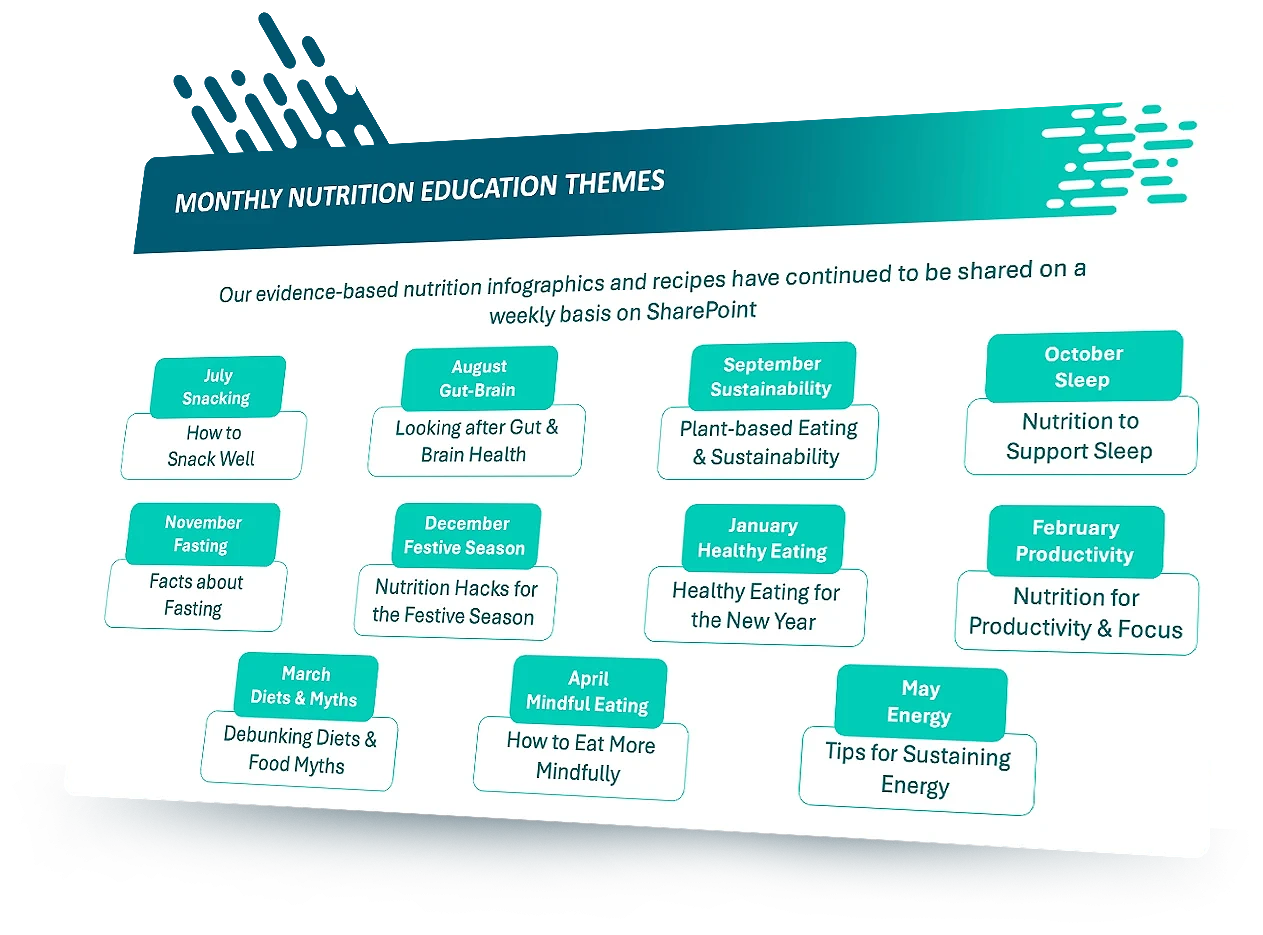 MONTHLY NUTRITION EDUCATION THEMES

Our evidence-based nutrition infographics and recipes have continued to be shared on a weekly basis on SharePoint

July
Snacking
How to
Snack Well

August
Gut-Brain
Looking after Gut & Brain Health

September
Sustainability
Plant-based Eating & Sustainability

October
Sleep
Nutrition to Support Sleep

November
Fasting
Facts about Fasting

December
Festive Season
Nutrition Hacks for the Festive Season

January
Healthy Eating
Healthy Eating for the New Year

February
Productivity
Nutrition for Productivity & Focus

March
Diets & Myths
Debunking Diets & Food Myths

April
Mindful Eating
How to Eat More Mindfully

May
Energy
Tips for Sustaining Energy